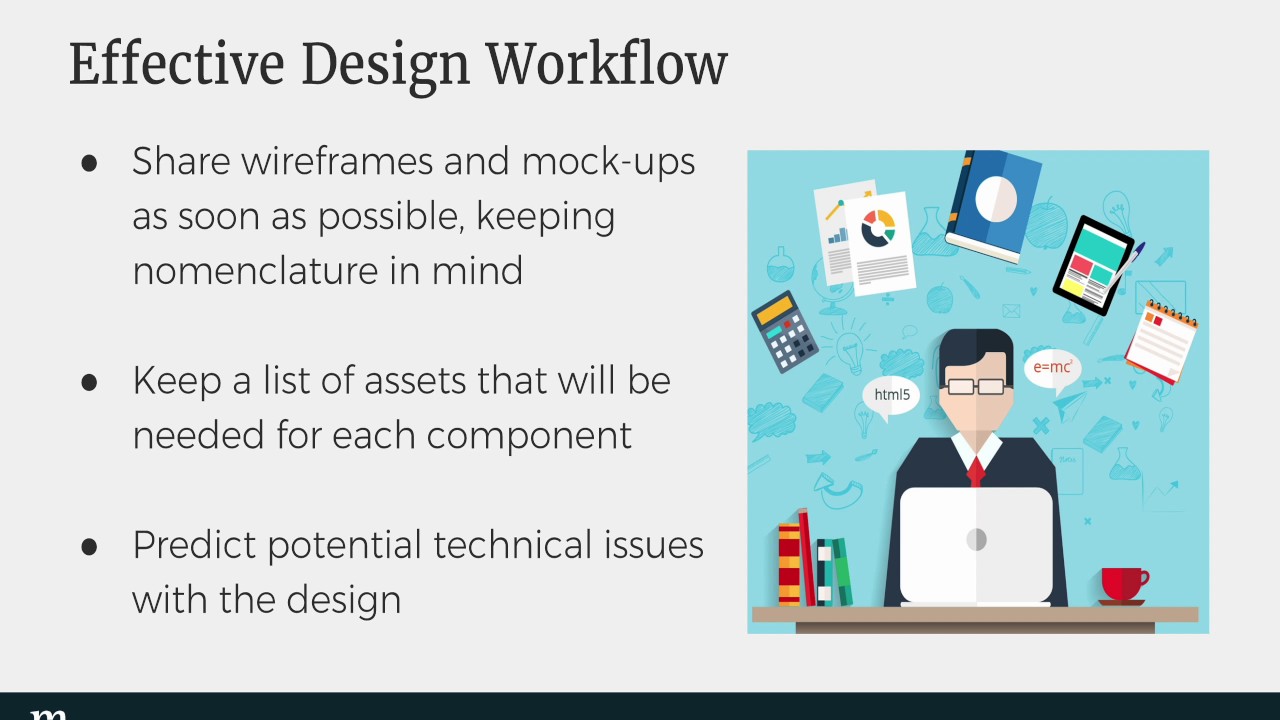 Effective Design Workflow

• Share wireframes and mock-ups as soon as possible, keeping nomenclature in mind

• Keep a list of assets that will be needed for each component

• Predict potential technical issues with the design

html5

$e=mc^2$